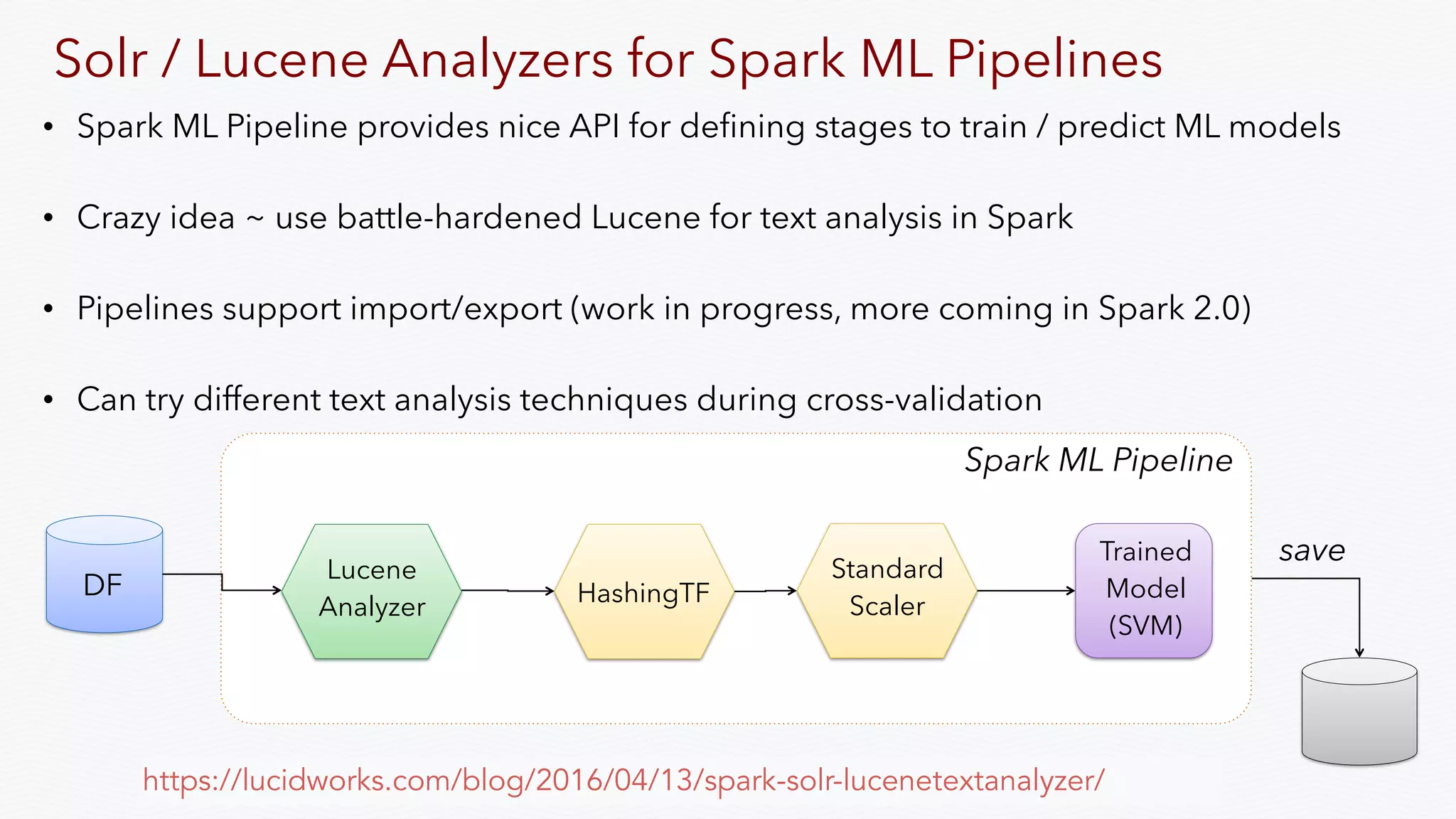 Solr / Lucene Analyzers for Spark ML Pipelines

• Spark ML Pipeline provides nice API for defining stages to train / predict ML models

• Crazy idea ~ use battle-hardened Lucene for text analysis in Spark

• Pipelines support import/export (work in progress, more coming in Spark 2.0)

• Can try different text analysis techniques during cross-validation

Spark ML Pipeline

DF

Lucene Analyzer

HashingTF

Standard Scaler

Trained Model (SVM)

save

https://lucidworks.com/blog/2016/04/13/spark-solr-lucenetextanalyzer/